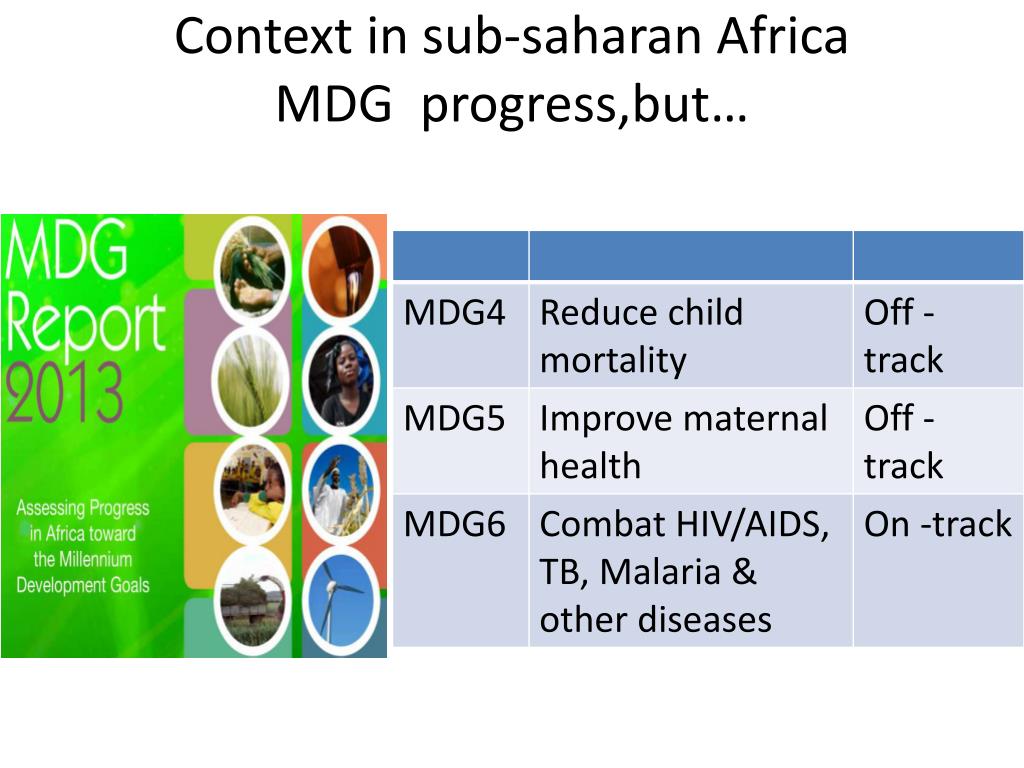 Context in sub-saharan Africa
MDG progress,but…

MDG Report 2013

Assessing Progress in Africa toward the Millennium Development Goals

| | | |
|---|---|---|
| MDG4 | Reduce child mortality | Off - track |
| MDG5 | Improve maternal health | Off - track |
| MDG6 | Combat HIV/AIDS, TB, Malaria & other diseases | On -track |